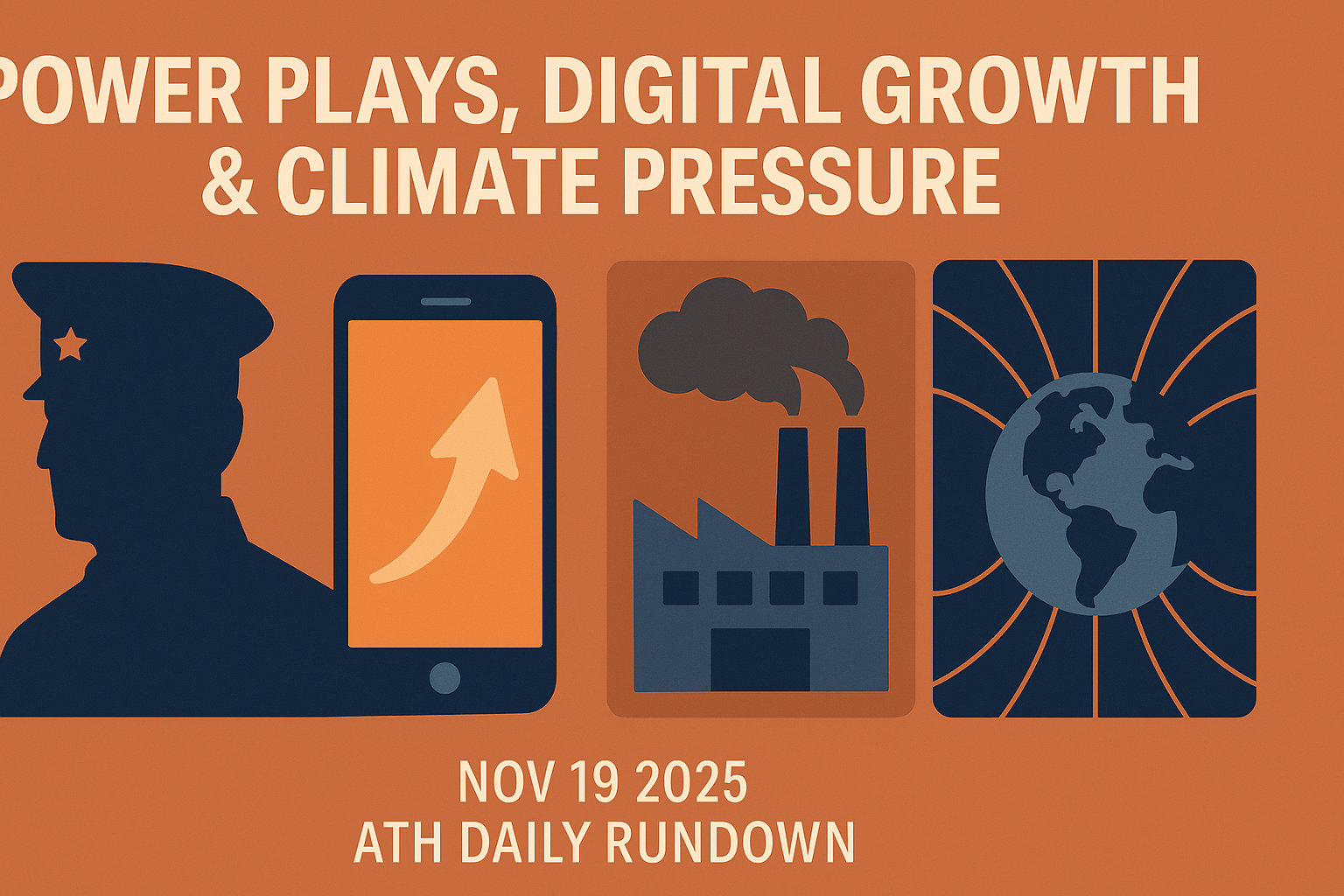 POWER PLAYS, DIGITAL GROWTH & CLIMATE PRESSURE

NOV 19 2025
ATH DAILY RUNDOWN